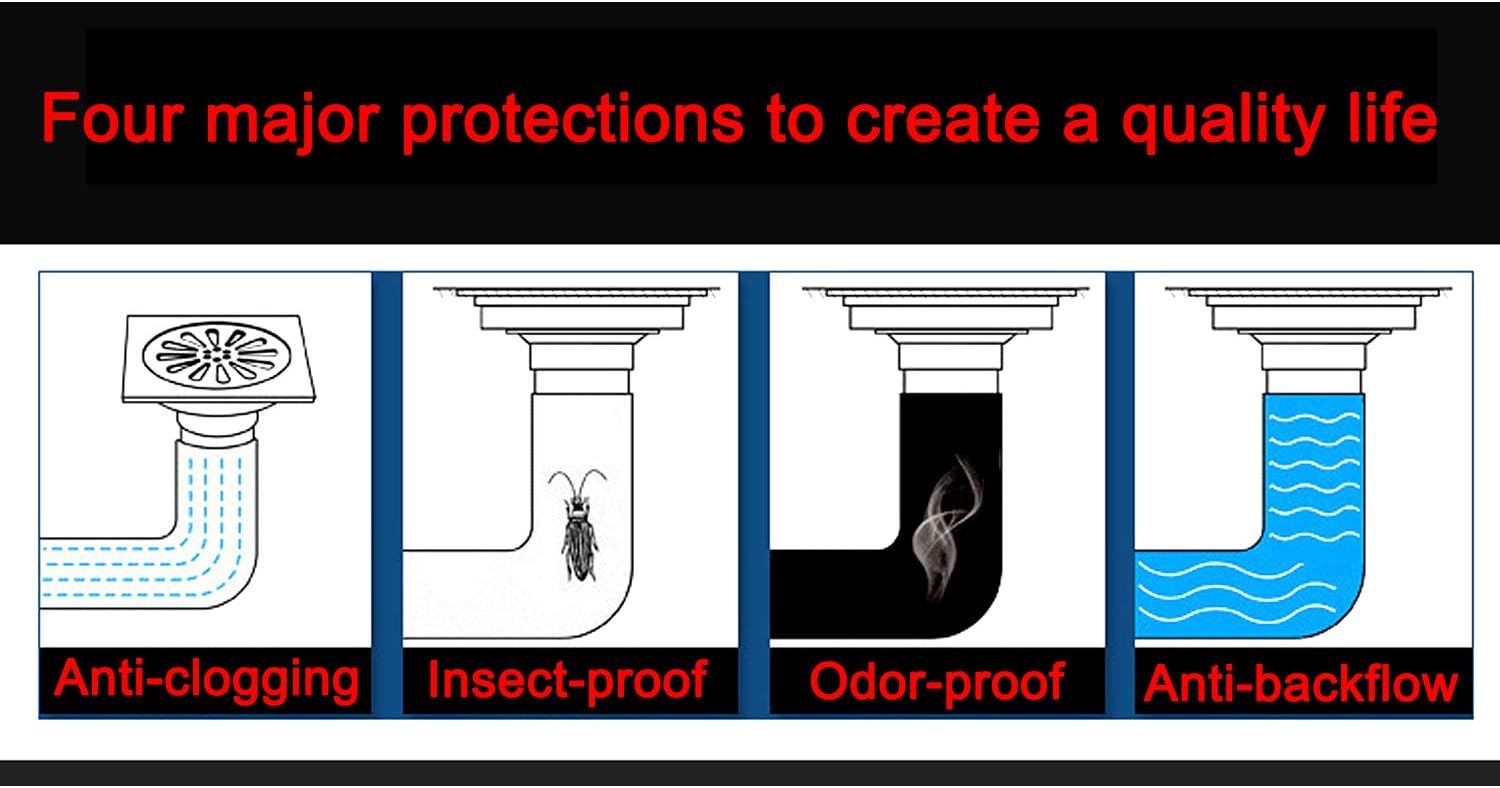 Four major protections to create a quality life

Anti-clogging

Insect-proof

Odor-proof

Anti-backflow